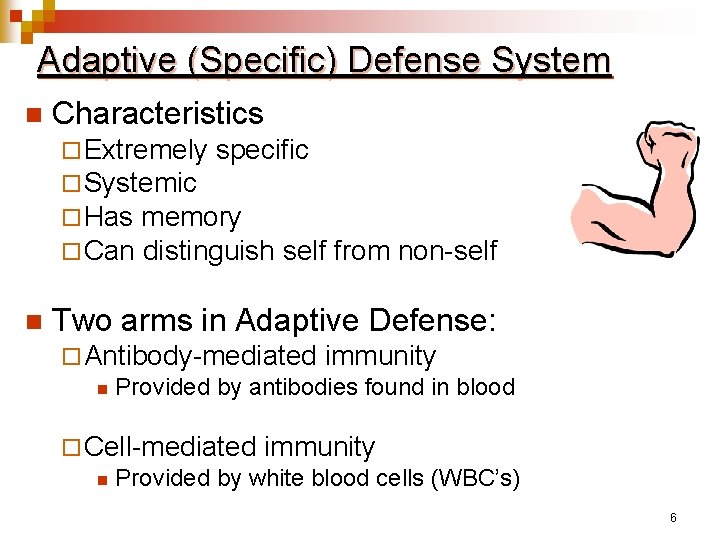 Adaptive (Specific) Defense System

Characteristics
Extremely specific
Systemic
Has memory
Can distinguish self from non-self

Two arms in Adaptive Defense:
Antibody-mediated immunity
Provided by antibodies found in blood

Cell-mediated immunity
Provided by white blood cells (WBC's)

6